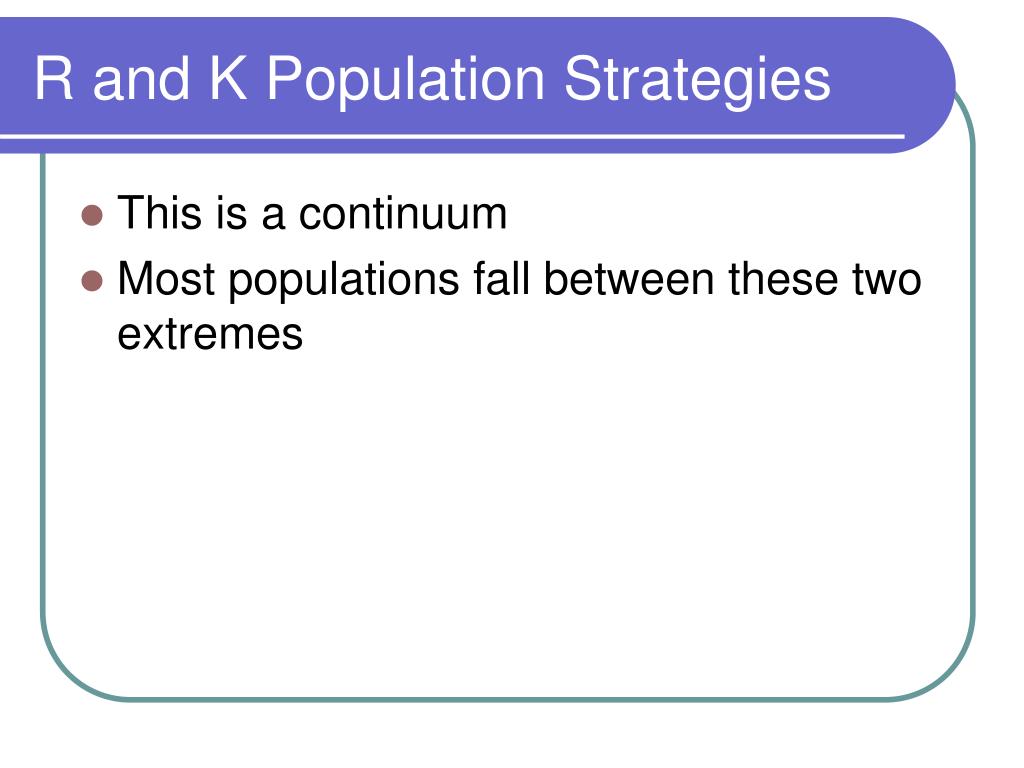 R and K Population Strategies

- This is a continuum
- Most populations fall between these two extremes